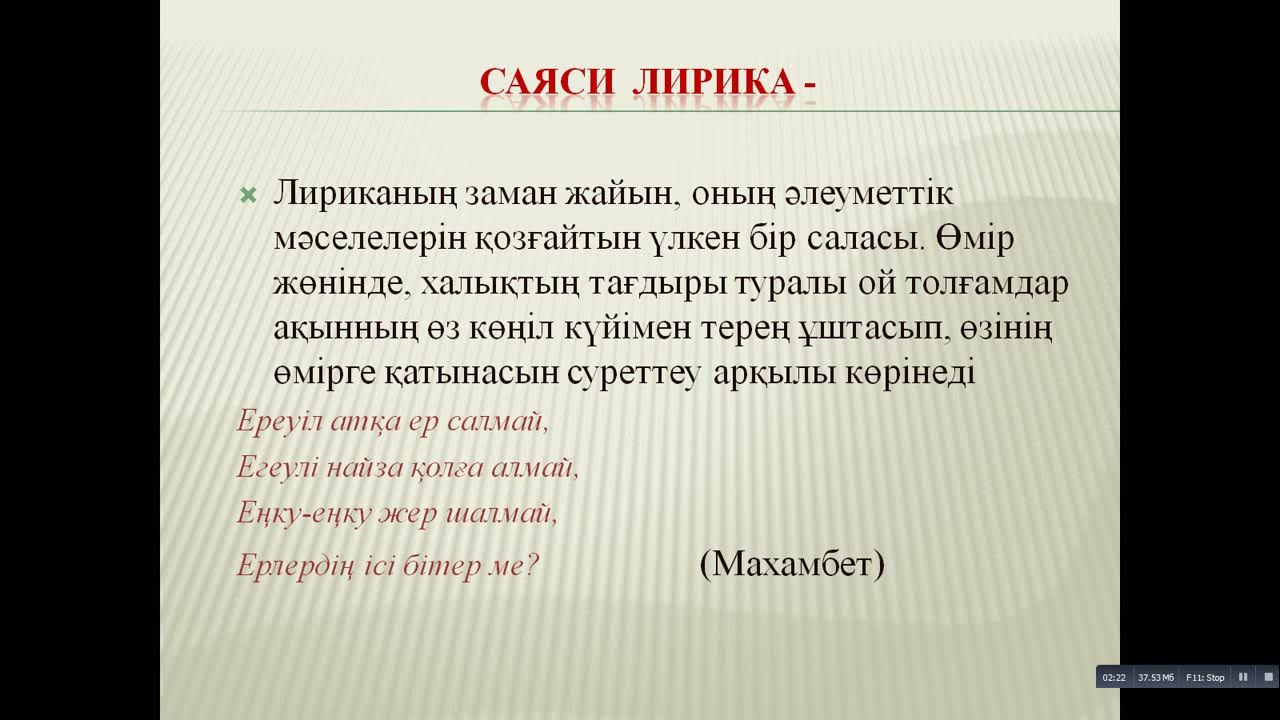 САЯСИ ЛИРИКА -

Лириканың заман жайын, оның әлеуметтік мәселелерін қозғайтын үлкен бір саласы. Өмір жөнінде, халықтың тағдыры туралы ой толғамдар ақынның өз көңіл күйімен терең ұштасып, өзінің өмірге қатынасын суреттеу арқылы көрінеді

Ереуіл атқа ер салмай,
Егеулі найза қолға алмай,
Еңку-еңку жер шалмай,
Ерлердің ісі бітер ме? (Махамбет)

02:22 37.53 Мб F11: Stop